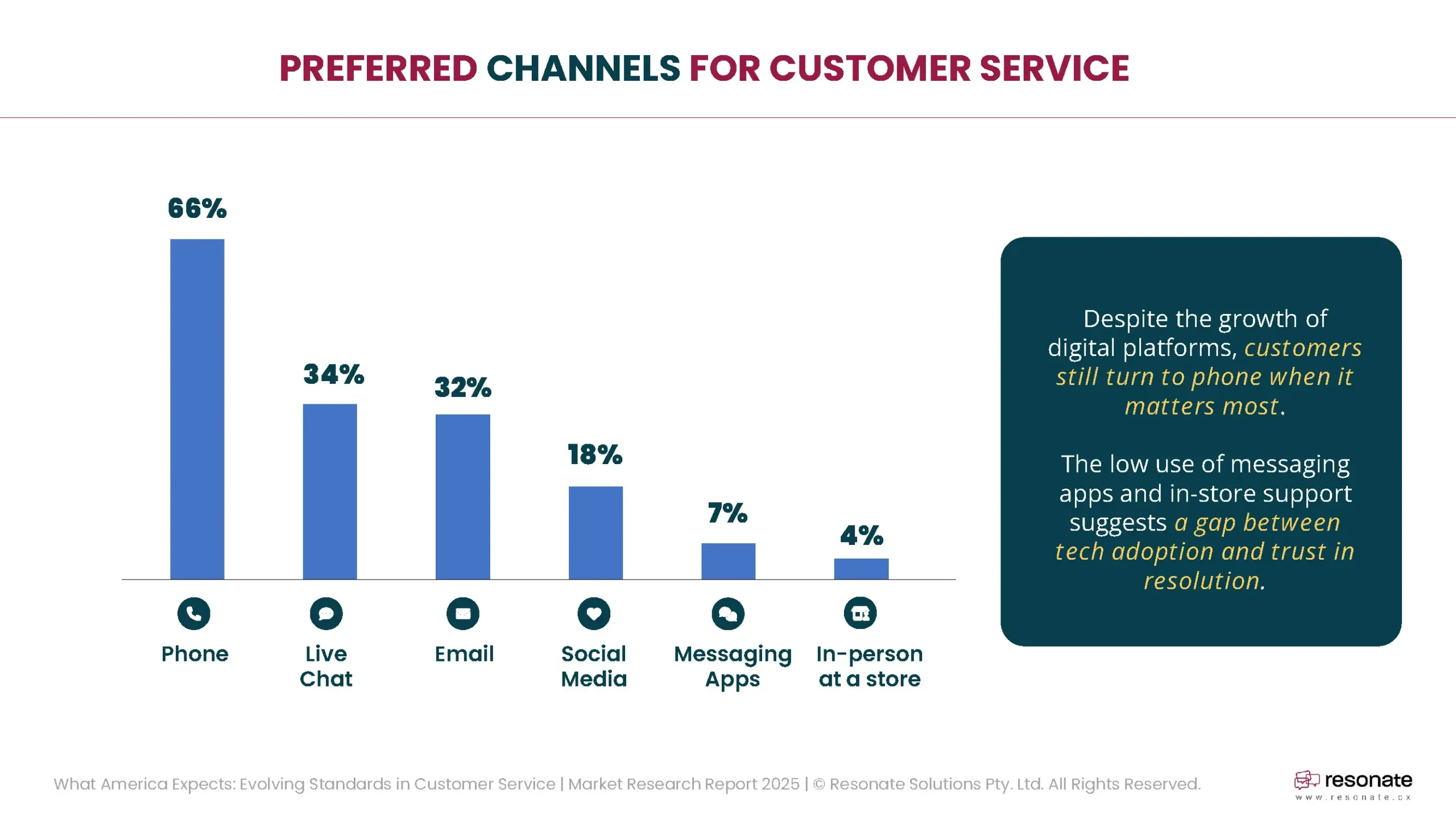 PREFERRED CHANNELS FOR CUSTOMER SERVICE

66%

34%

32%

18%

7%

4%

Phone

Live Chat

Email

Social Media

Messaging Apps

In-person at a store

Despite the growth of digital platforms, customers still turn to phone when it matters most.

The low use of messaging apps and in-store support suggests a gap between tech adoption and trust in resolution.

What America Expects: Evolving Standards in Customer Service | Market Research Report 2025 | © Resonate Solutions Pty. Ltd. All Rights Reserved.

resonate
www.resonate.cx